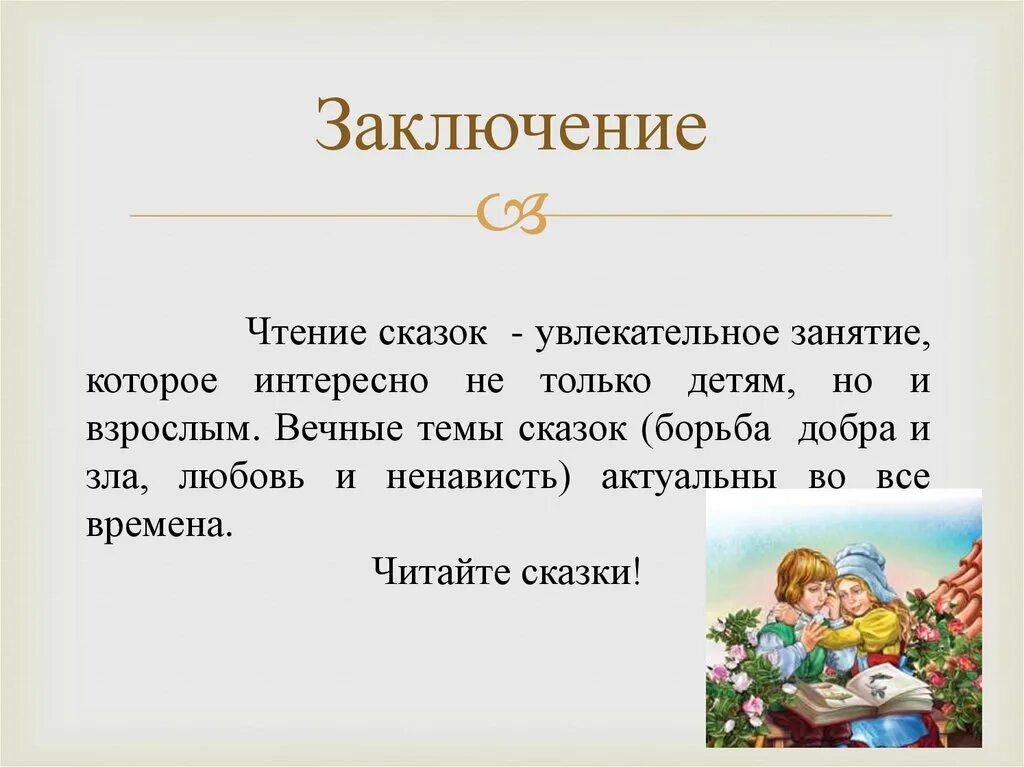 Заключение

Чтение сказок - увлекательное занятие, которое интересно не только детям, но и взрослым. Вечные темы сказок (борьба добра и зла, любовь и ненависть) актуальны во все времена.

Читайте сказки!